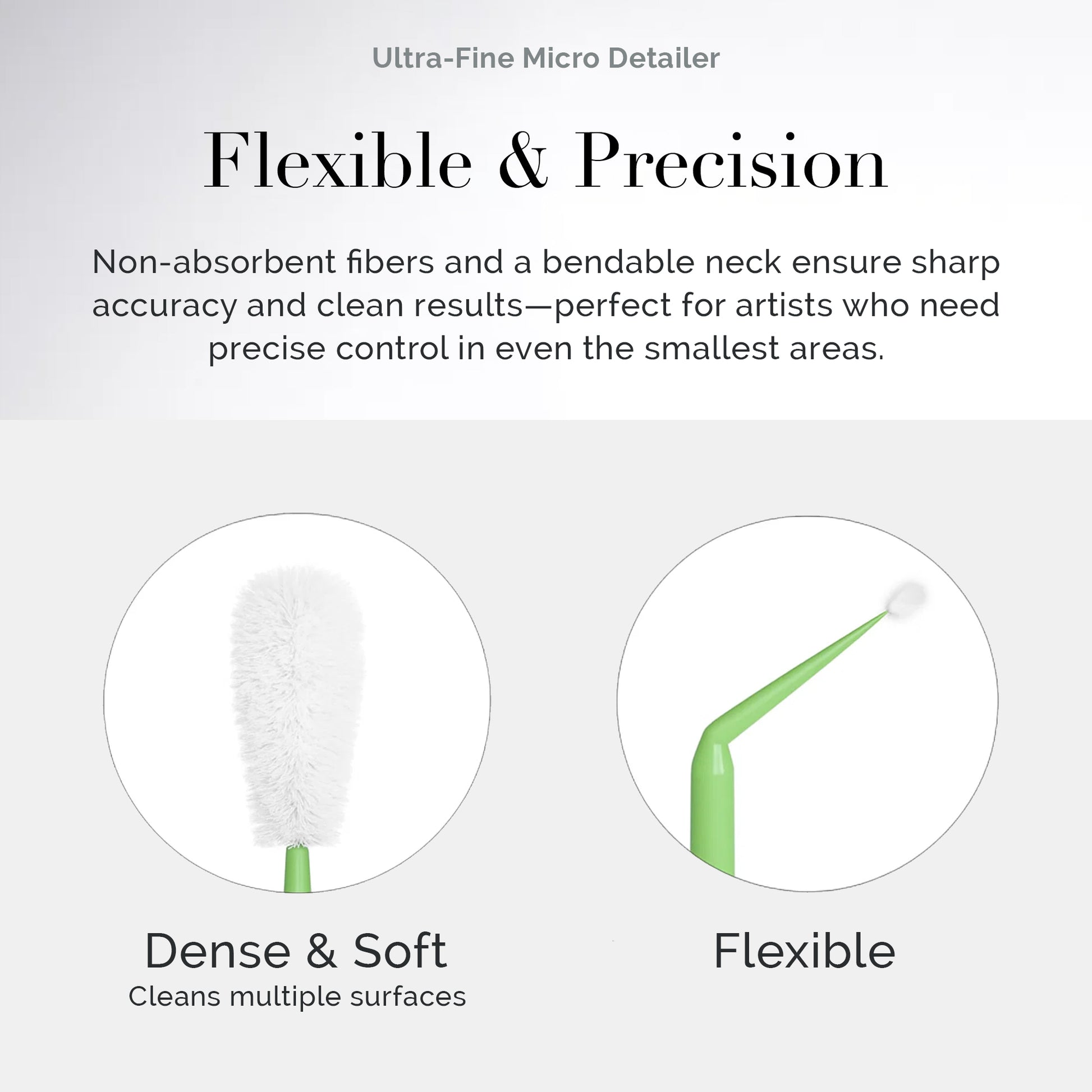 Ultra-Fine Micro Detailer

Flexible & Precision

Non-absorbent fibers and a bendable neck ensure sharp accuracy and clean results—perfect for artists who need precise control in even the smallest areas.

Dense & Soft
Cleans multiple surfaces

Flexible